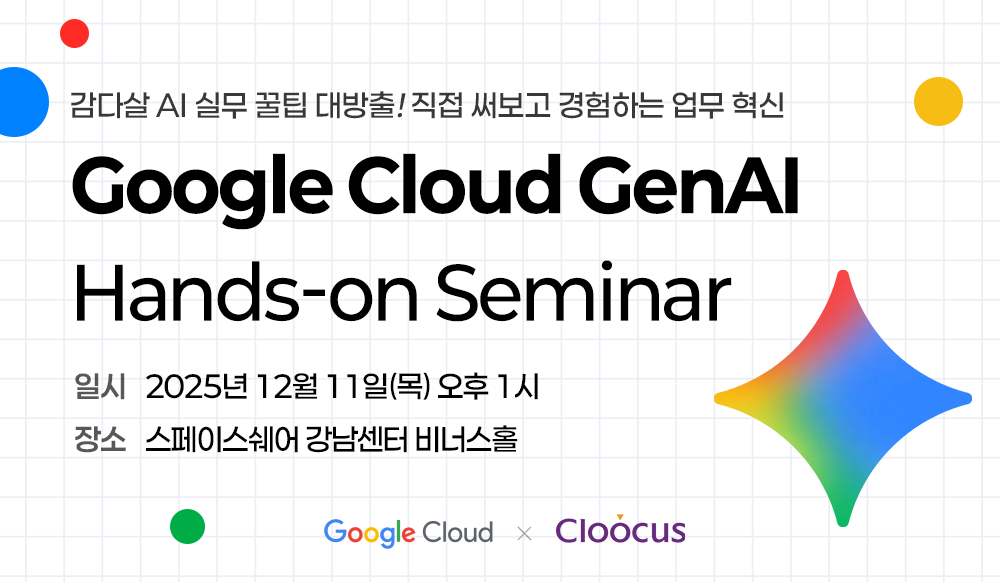 감다살 AI 실무 꿀팁 대방출! 직접 써보고 경험하는 업무 혁신

Google Cloud GenAI
Hands-on Seminar

일시 2025년 12월 11일(목) 오후 1시
장소 스페이스쉐어 강남센터 비너스홀

Google Cloud × Cloocus